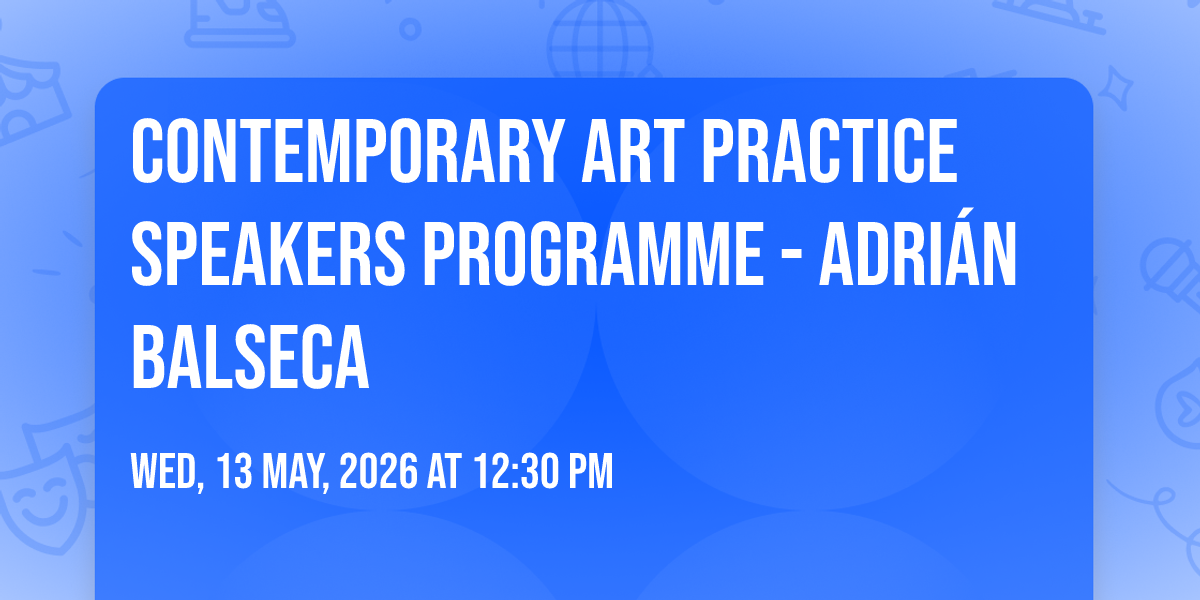 CONTEMPORARY ART PRACTICE SPEAKERS PROGRAMME - ADRIÁN BALSECA

WED, 13 MAY, 2026 AT 12:30 PM